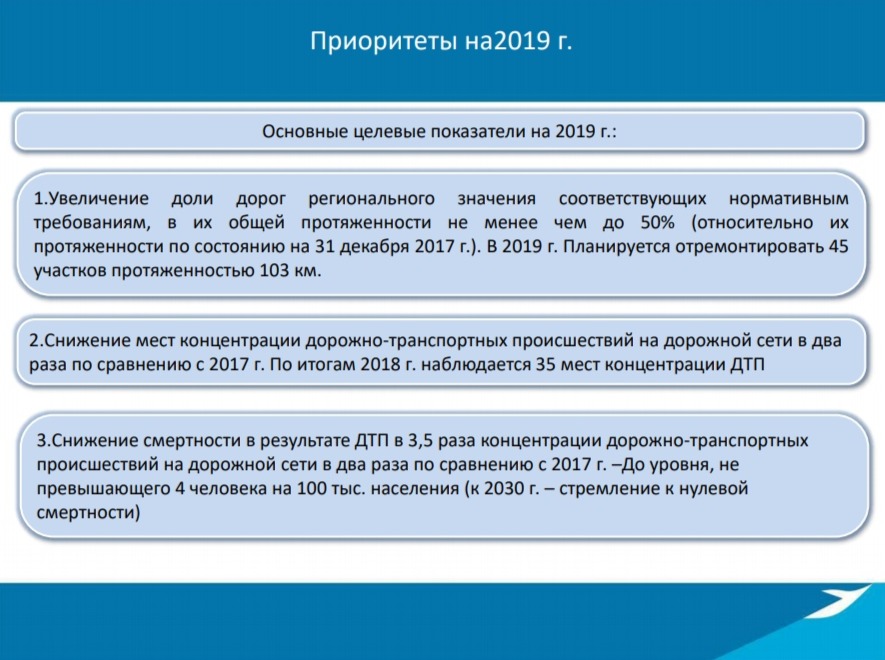 Приоритеты на2019 г.

Основные целевые показатели на 2019 г.:

1.Увеличение доли дорог регионального значения соответствующих нормативным требованиям, в их общей протяженности не менее чем до 50% (относительно их протяженности по состоянию на 31 декабря 2017 г.). В 2019 г. Планируется отремонтировать 45 участков протяженностью 103 км.

2.Снижение мест концентрации дорожно-транспортных происшествий на дорожной сети в два раза по сравнению с 2017 г. По итогам 2018 г. наблюдается 35 мест концентрации ДТП

3.Снижение смертности в результате ДТП в 3,5 раза концентрации дорожно-транспортных происшествий на дорожной сети в два раза по сравнению с 2017 г. –До уровня, не превышающего 4 человека на 100 тыс. населения (к 2030 г. – стремление к нулевой смертности)